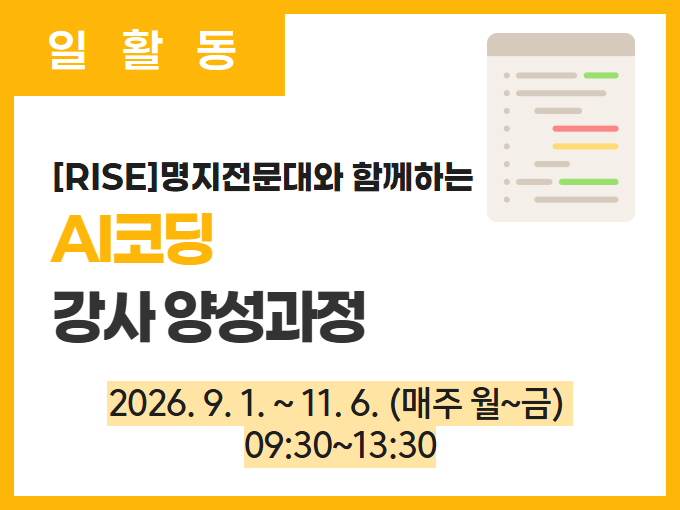 일 활 동

[RISE]명지전문대와 함께하는
AI코딩
강사 양성과정

2026. 9. 1. ~ 11. 6. (매주 월~금)
09:30~13:30